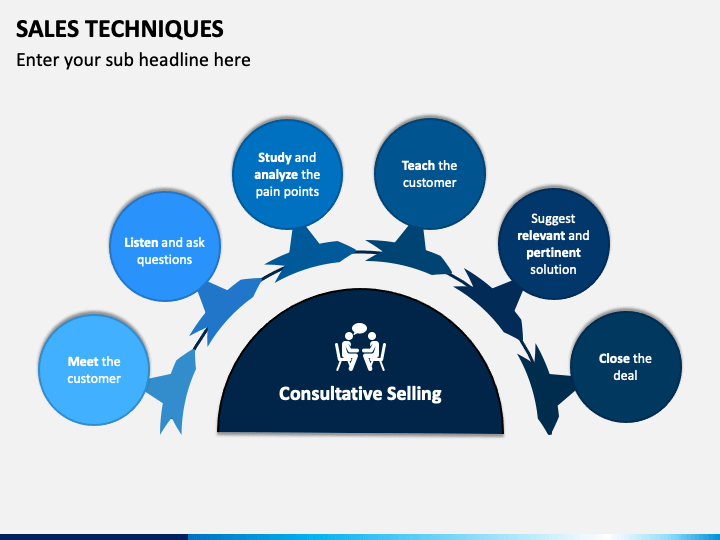 SALES TECHNIQUES

Enter your sub headline here

Meet the customer

Listen and ask questions

Study and analyze the pain points

Teach the customer

Suggest relevant and pertinent solution

Close the deal

Consultative Selling